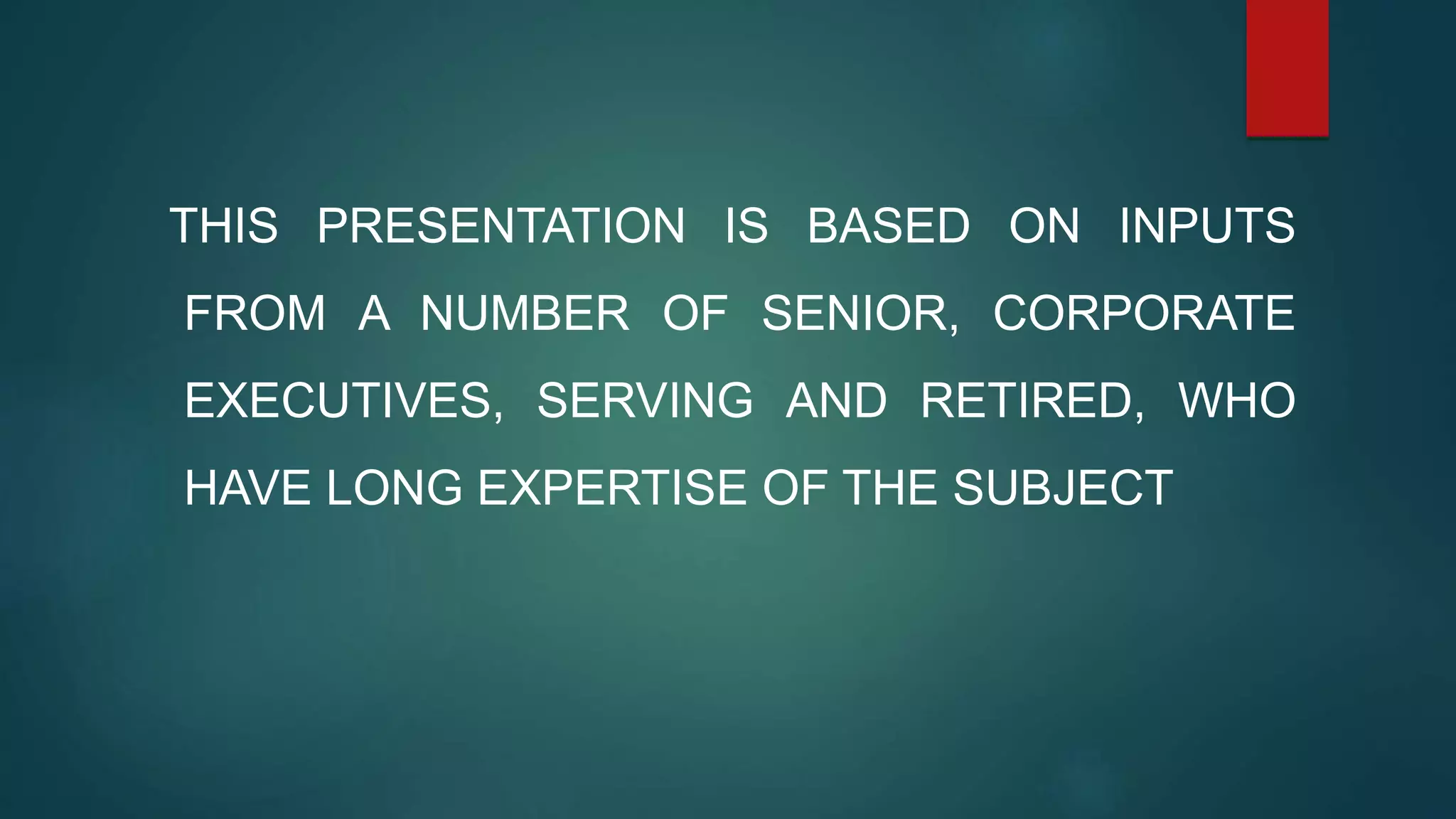 THIS PRESENTATION IS BASED ON INPUTS FROM A NUMBER OF SENIOR, CORPORATE EXECUTIVES, SERVING AND RETIRED, WHO HAVE LONG EXPERTISE OF THE SUBJECT